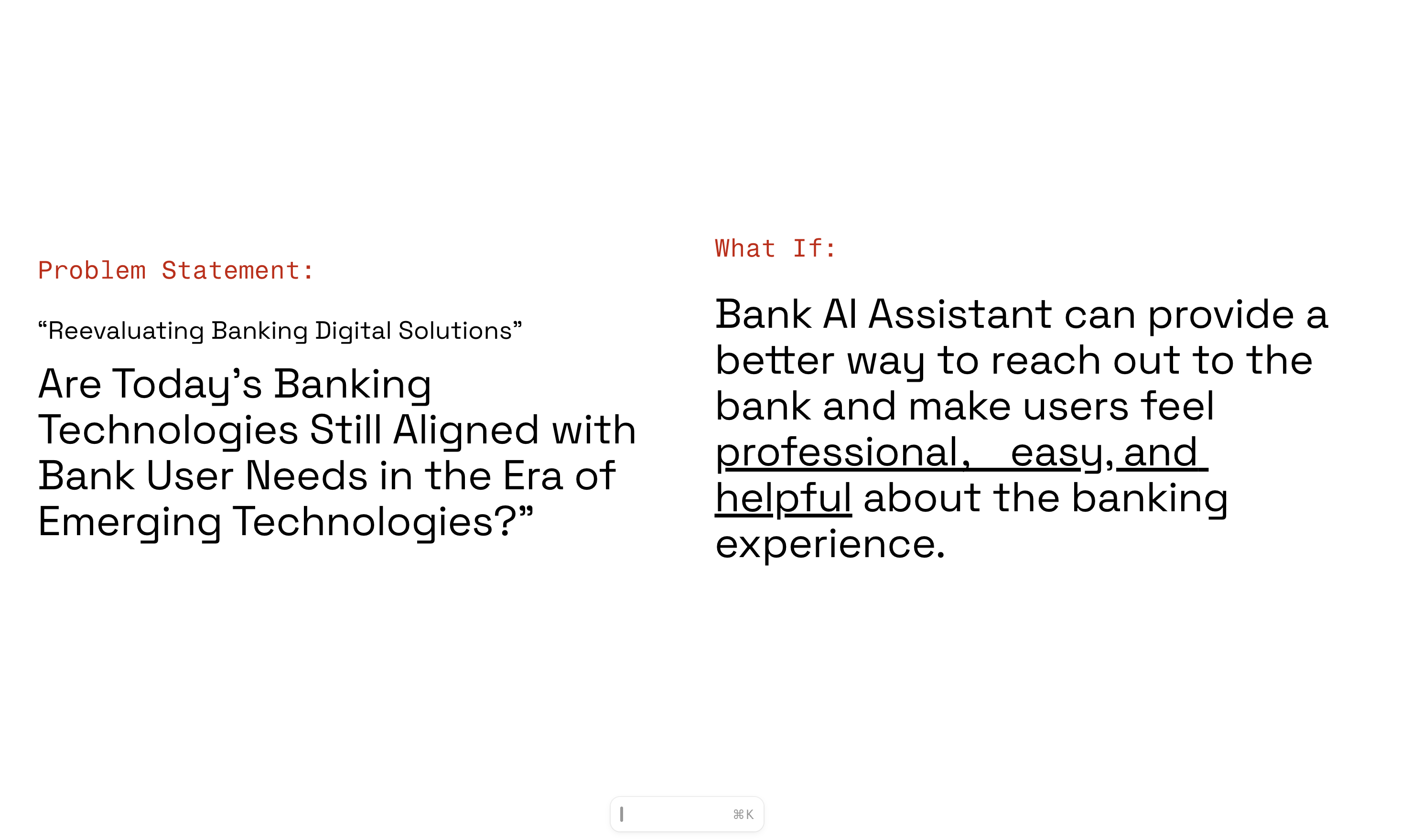 Problem Statement:

“Reevaluating Banking Digital Solutions”

Are Today’s Banking Technologies Still Aligned with Bank User Needs in the Era of Emerging Technologies?”

What If:

Bank AI Assistant can provide a better way to reach out to the bank and make users feel professional, easy, and helpful about the banking experience.

⌘K